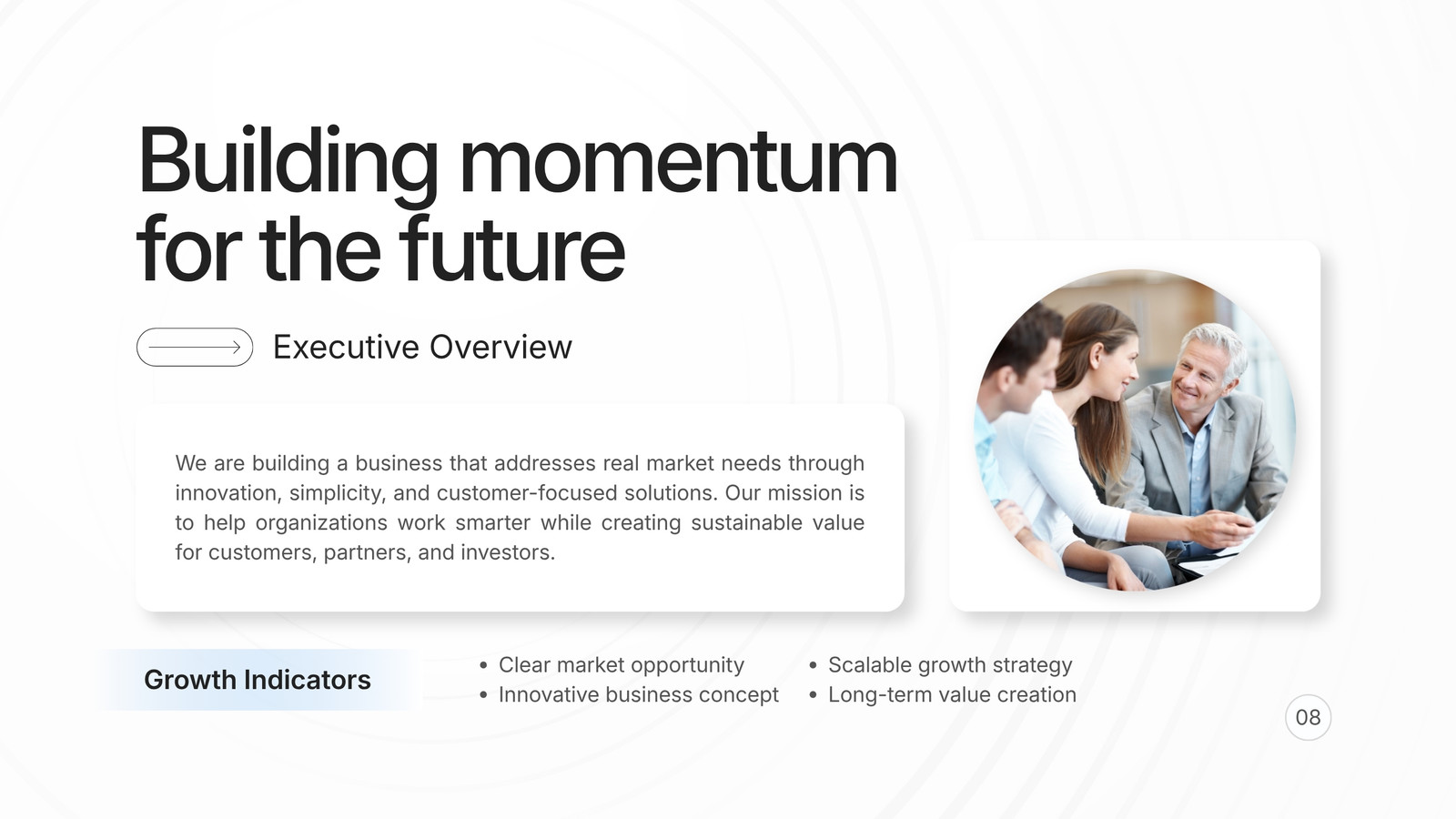 Building momentum for the future

Executive Overview

We are building a business that addresses real market needs through innovation, simplicity, and customer-focused solutions. Our mission is to help organizations work smarter while creating sustainable value for customers, partners, and investors.

Growth Indicators

• Clear market opportunity
• Innovative business concept

• Scalable growth strategy
• Long-term value creation

08